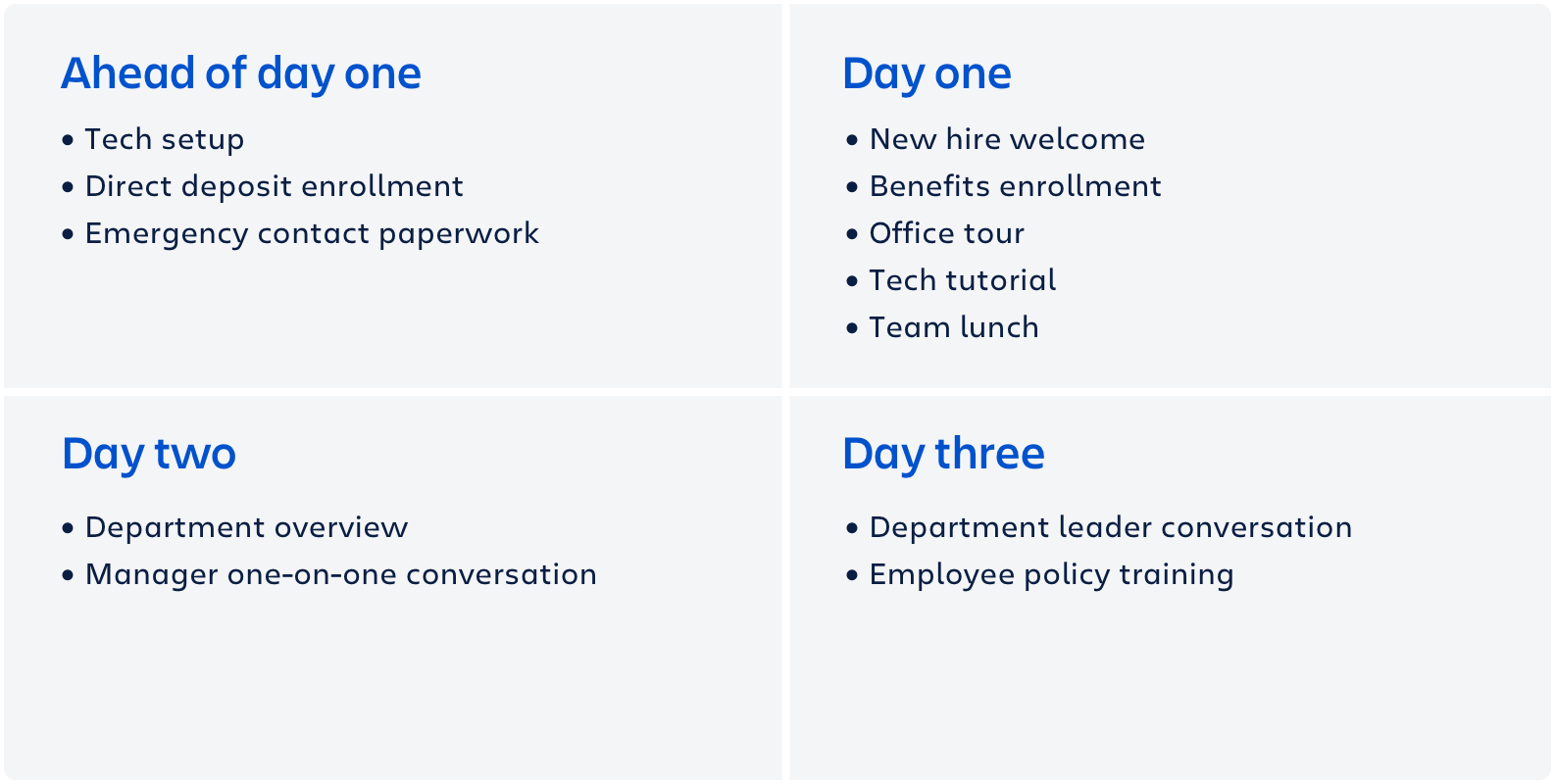 Ahead of day one

• Tech setup
• Direct deposit enrollment
• Emergency contact paperwork

Day one

• New hire welcome
• Benefits enrollment
• Office tour
• Tech tutorial
• Team lunch

Day two

• Department overview
• Manager one-on-one conversation

Day three

• Department leader conversation
• Employee policy training